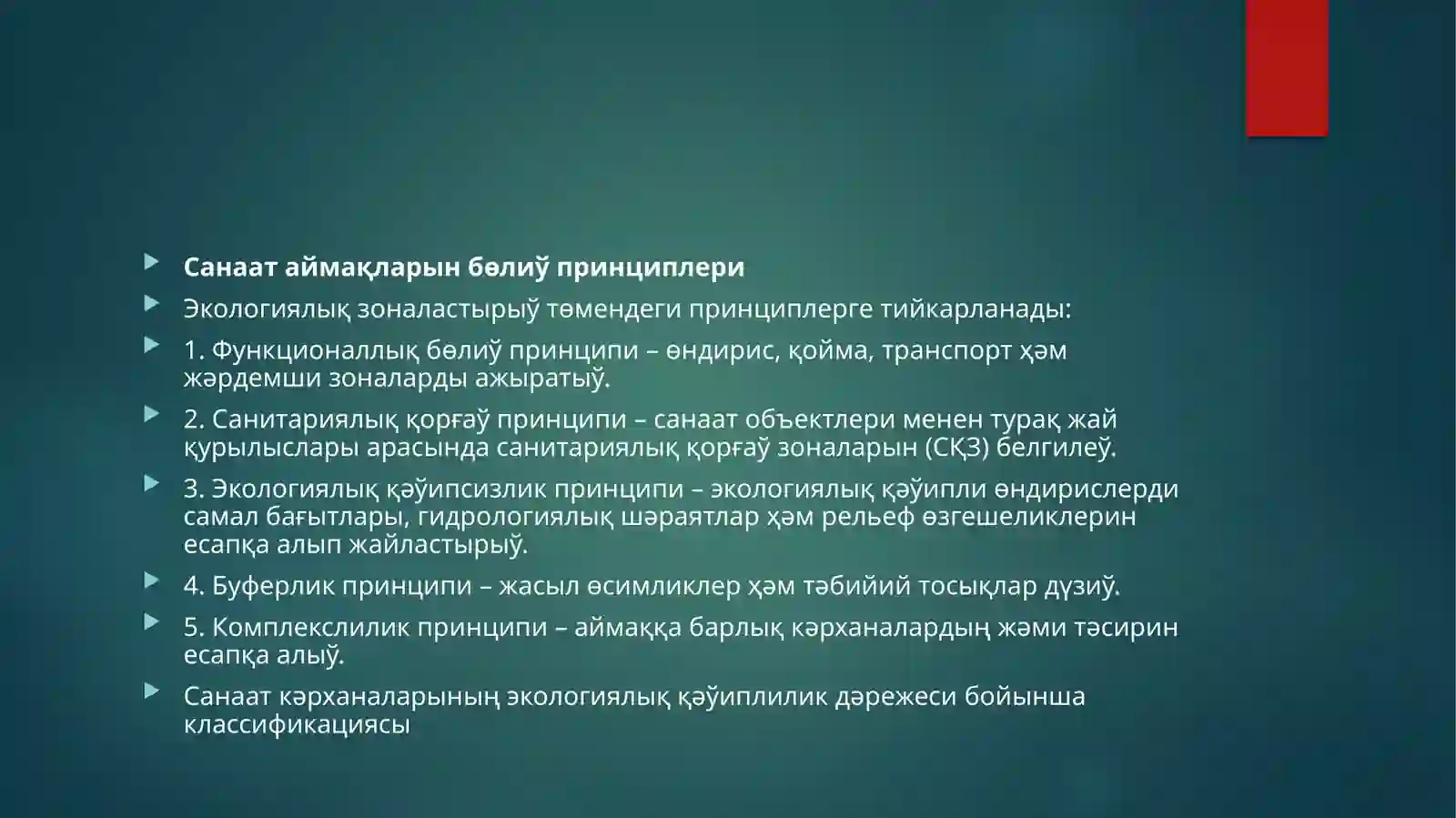 Санаат аймақларын бөлиў принциплери

Экологиялық зоналастырыў төмендеги принциплерге тийкарланады:

1. Функционаллық бөлиў принципи – өндирис, қойма, транспорт ҳәм жәрдемши зоналарды ажыратыў.

2. Санитариялық қорғаў принципи – санаат объектлери менен турақ жай қурылыслары арасында санитариялық қорғаў зоналарын (СҚЗ) белгилеў.

3. Экологиялық қәўипсизлик принципи – экологиялық қәўипли өндирислерди самал бағытлары, гидрологиялық шәраятлар ҳәм рельеф өзгешеликлерин есапқа алып жайластырыў.

4. Буферлик принципи – жасыл өсимликлер ҳәм тәбийий тосықлар дүзиў.

5. Комплекслилик принципи – аймаққа барлық кәрханалардың жәми тәсирин есапқа алыў.

Санаат кәрханаларының экологиялық қәўиплилик дәрежеси бойынша классификациясы